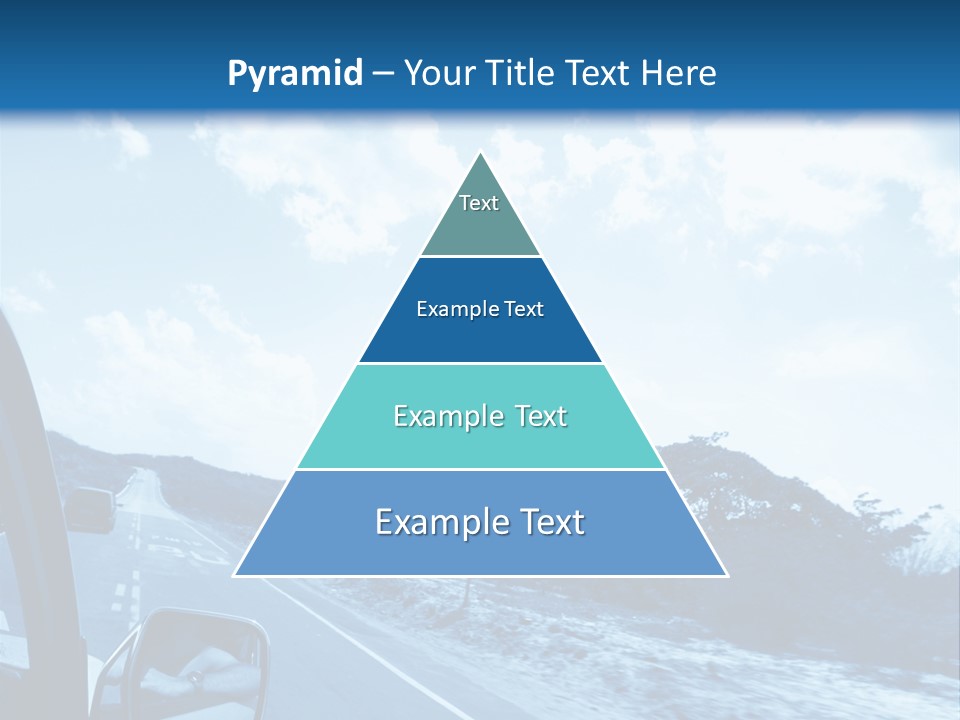 Pyramid – Your Title Text Here

Text

Example Text

Example Text

Example Text